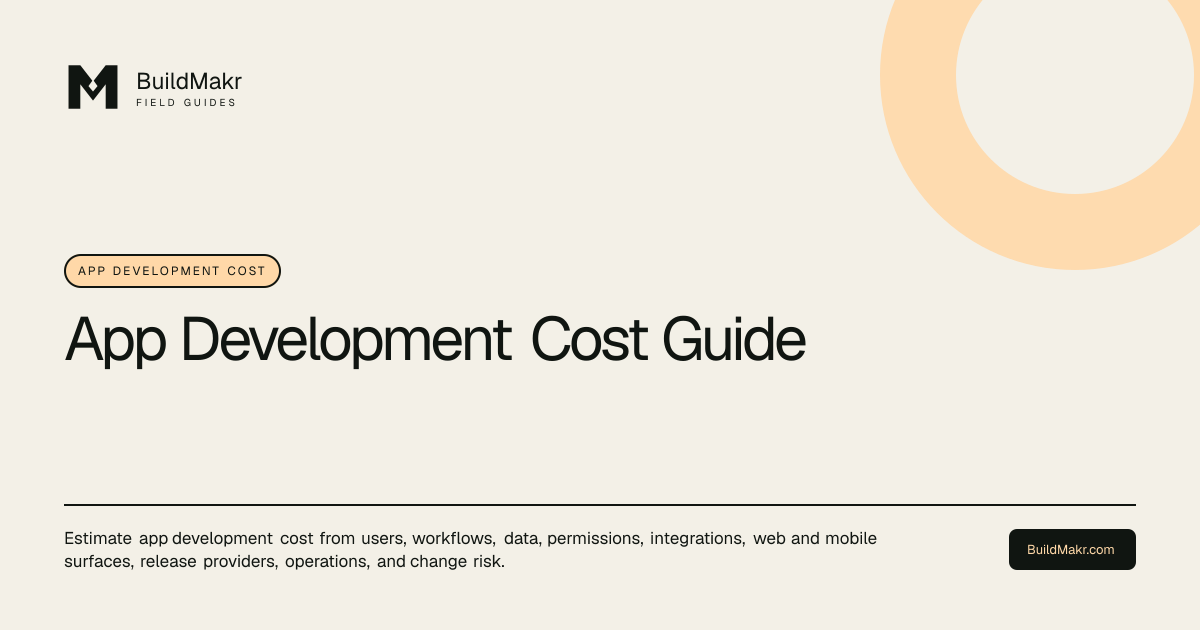 BuildMakr
FIELD GUIDES

APP DEVELOPMENT COST

App Development Cost Guide

Estimate app development cost from users, workflows, data, permissions, integrations, web and mobile surfaces, release providers, operations, and change risk.

BuildMakr.com